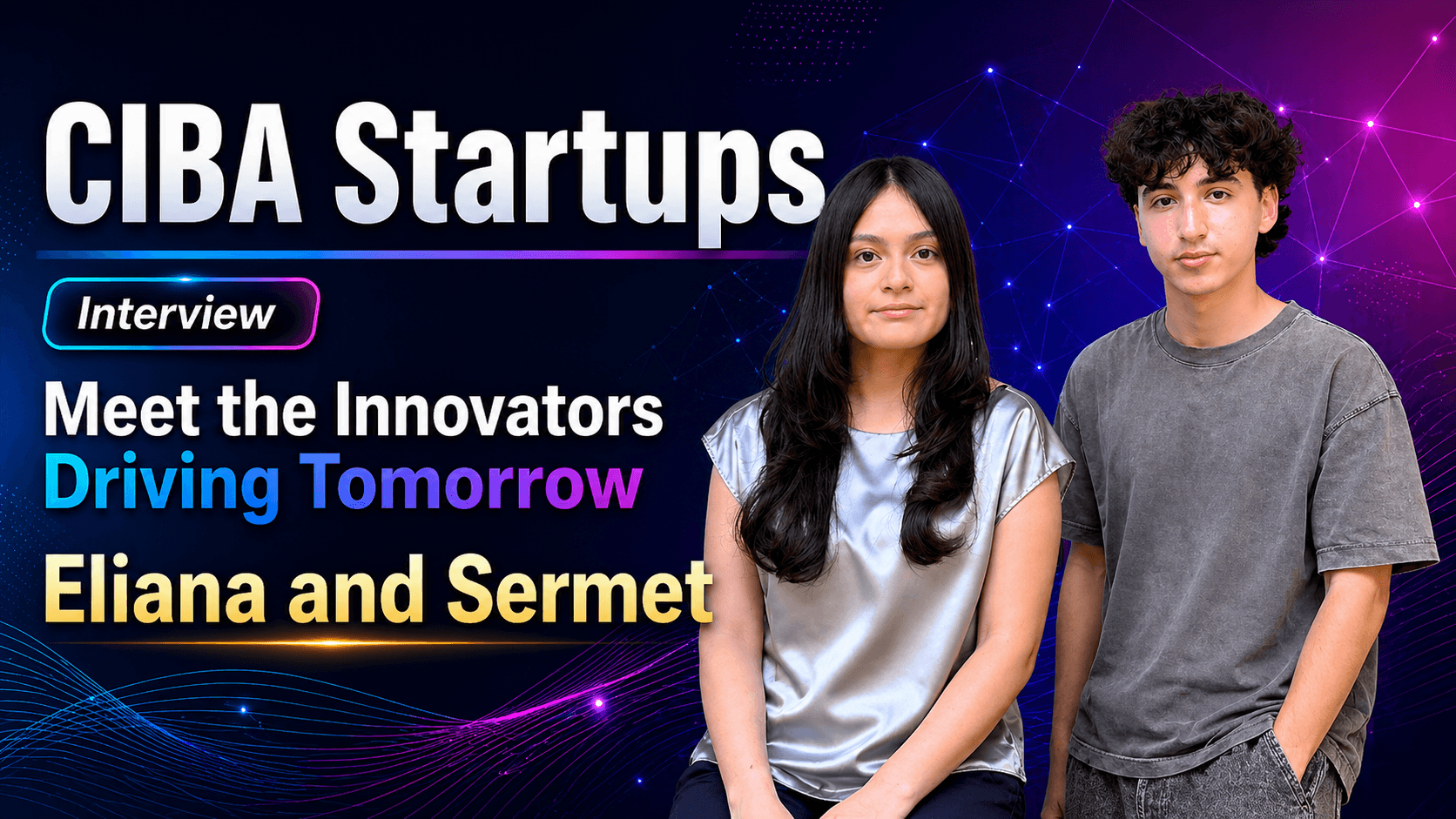 CIBA Startups

Interview

Meet the Innovators
Driving Tomorrow

Eliana and Sermet